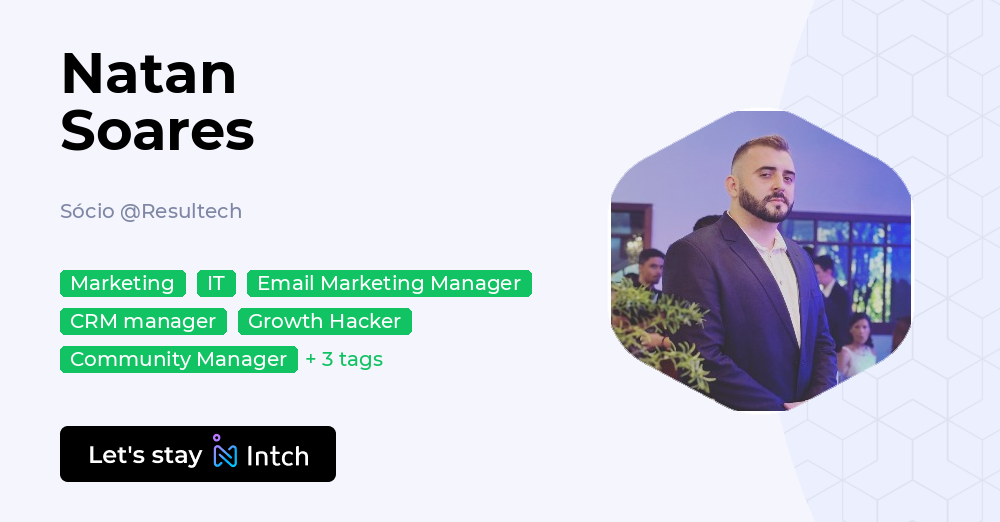 Natan
Soares

Sócio @Resultech

Marketing IT Email Marketing Manager
CRM manager Growth Hacker
Community Manager + 3 tags

Let's stay Intch